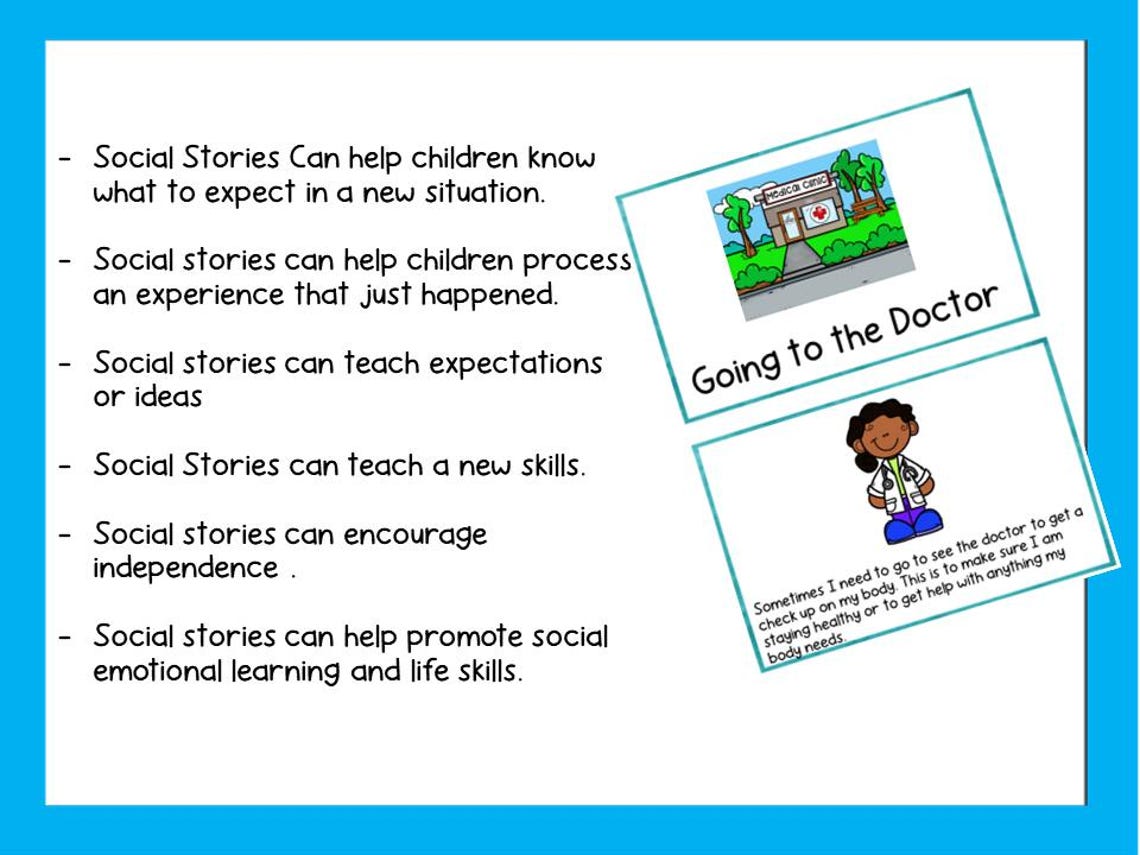 - Social Stories Can help children know what to expect in a new situation.

- Social stories can help children process an experience that just happened.

- Social stories can teach expectations or ideas

- Social Stories can teach a new skills.

- Social stories can encourage independence .

- Social stories can help promote social emotional learning and life skills.

Medical Clinic

Going to the Doctor

Sometimes I need to go to see the doctor to get a check up on my body. This is to make sure I am staying healthy or to get help with anything my body needs.